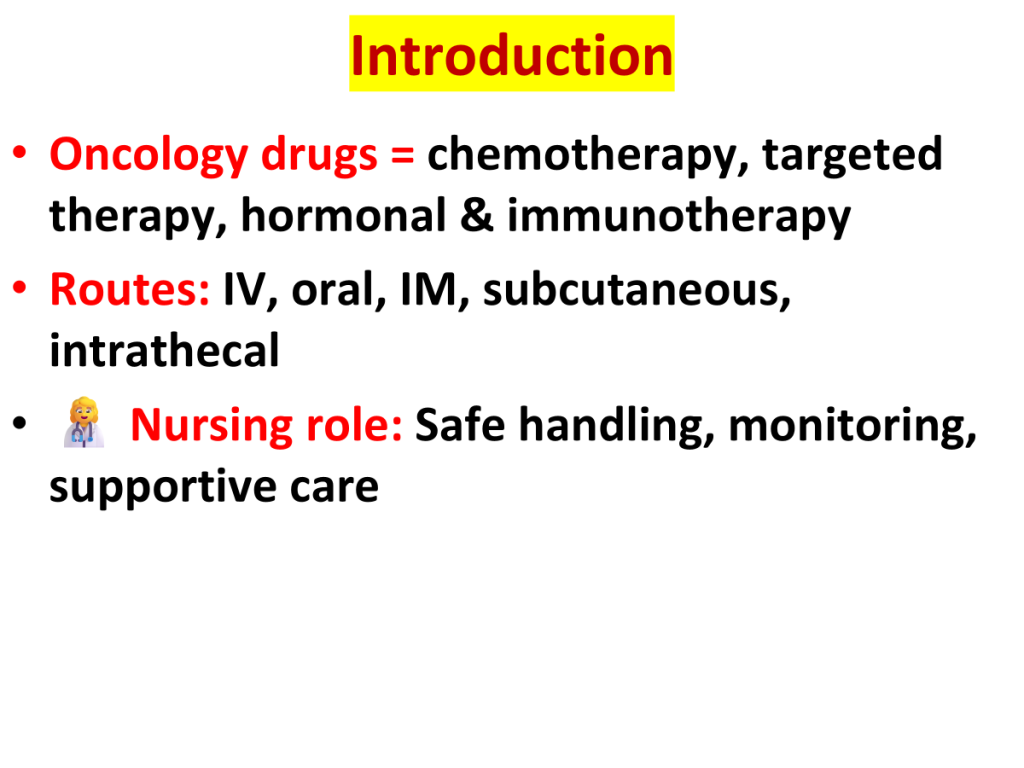 Introduction

• Oncology drugs = chemotherapy, targeted therapy, hormonal & immunotherapy
• Routes: IV, oral, IM, subcutaneous, intrathecal
• Nursing role: Safe handling, monitoring, supportive care